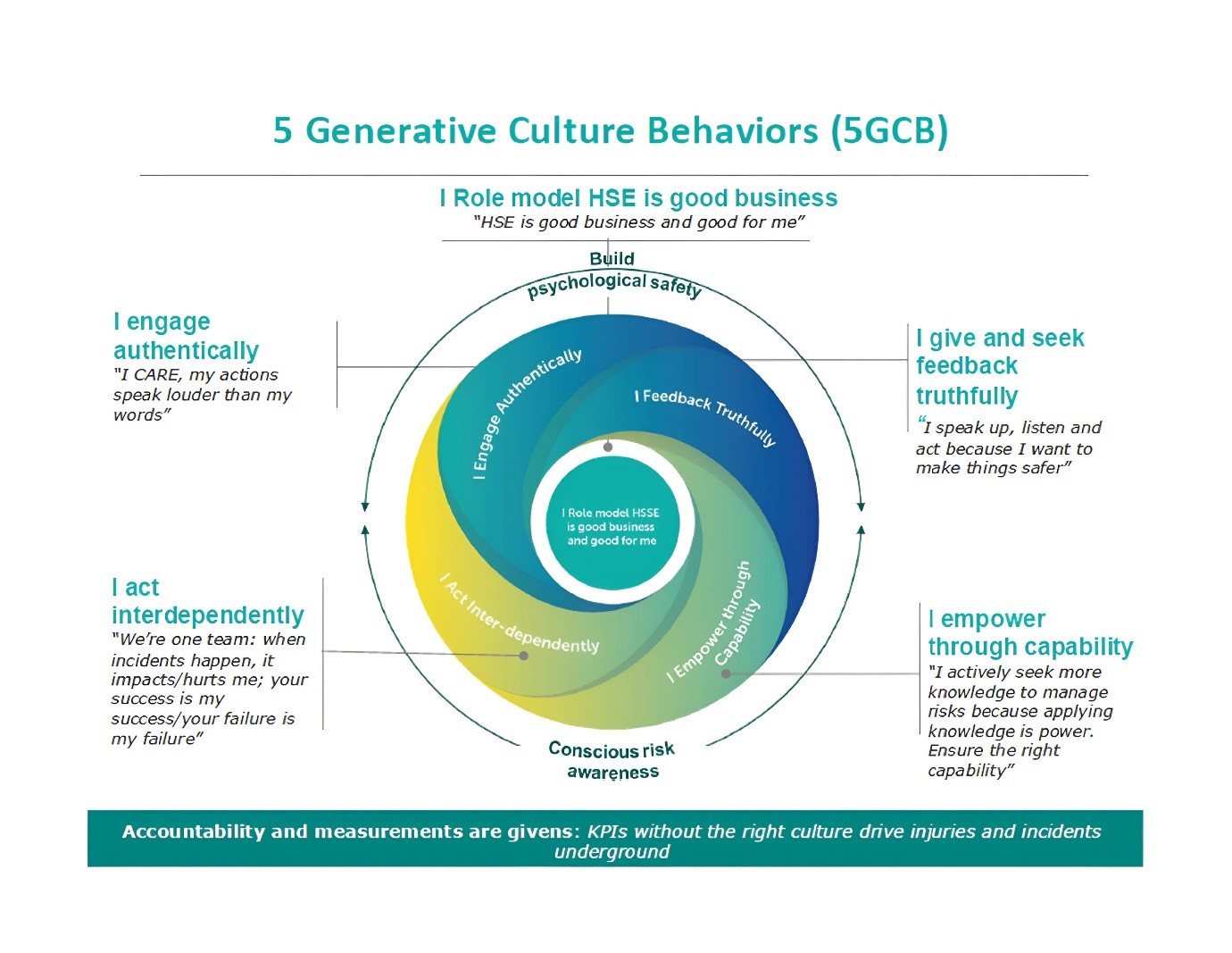 5 Generative Culture Behaviors (5GCB)

I Role model HSE is good business
"HSE is good business and good for me"

Build psychological safety

I engage authentically
"I CARE, my actions speak louder than my words"

I give and seek feedback truthfully
"I speak up, listen and act because I want to make things safer"

I Engage Authentically

I Feedback Truthfully

I Role model HSSE is good business and good for me

I Act Inter-dependently

I Empower through Capability

I act interdependently
"We're one team: when incidents happen, it impacts/hurts me; your success is my success/your failure is my failure"

I empower through capability
"I actively seek more knowledge to manage risks because applying knowledge is power. Ensure the right capability"

Conscious risk awareness

Accountability and measurements are givens: KPIs without the right culture drive injuries and incidents underground